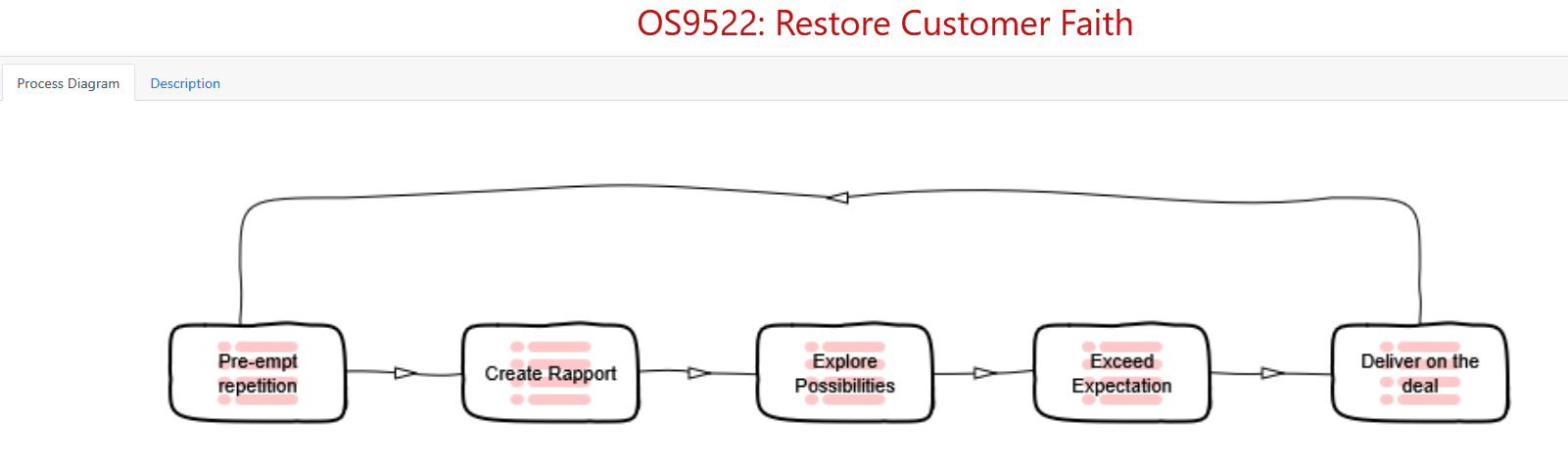 OS9522: Restore Customer Faith

Process Diagram
Description

Pre-empt repetition

Create Rapport

Explore Possibilities

Exceed Expectation

Deliver on the deal